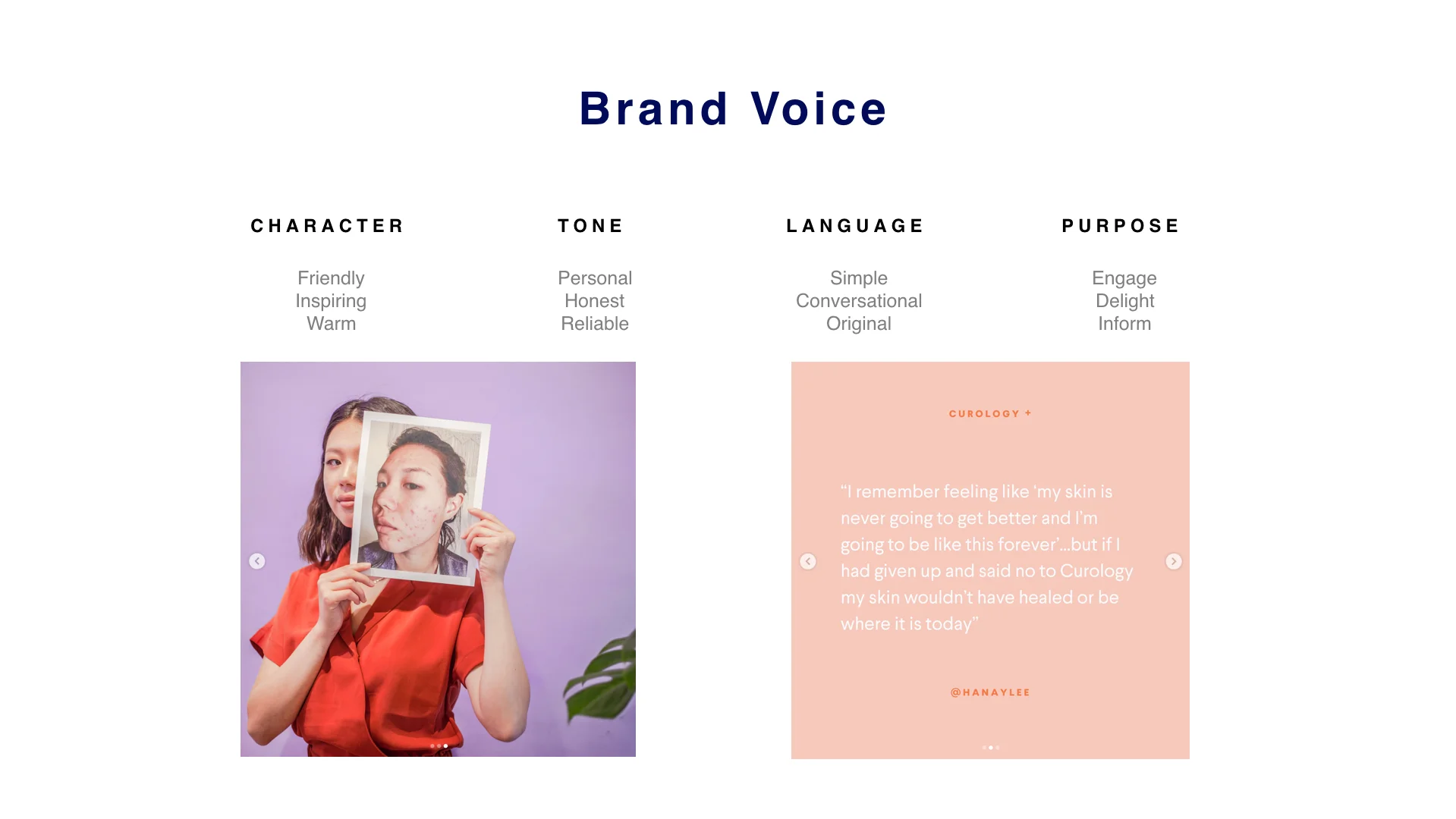 Brand Voice

CHARACTER

Friendly
Inspiring
Warm

TONE

Personal
Honest
Reliable

LANGUAGE

Simple
Conversational
Original

PURPOSE

Engage
Delight
Inform

CUROLOGY +

“I remember feeling like ‘my skin is never going to get better and I’m going to be like this forever’...but if I had given up and said no to Curology my skin wouldn’t have healed or be where it is today”

@HANAYLEE